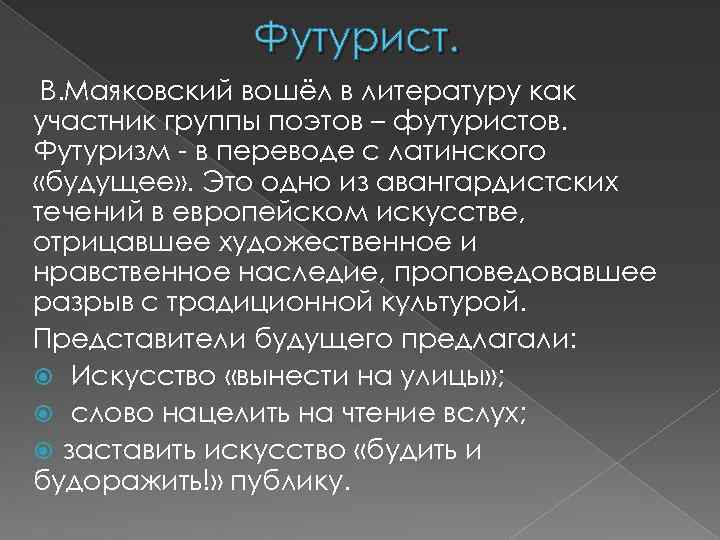 Футурист.

В.Маяковский вошёл в литературу как участник группы поэтов – футуристов. Футуризм - в переводе с латинского «будущее». Это одно из авангардистских течений в европейском искусстве, отрицавшее художественное и нравственное наследие, проповедовавшее разрыв с традиционной культурой.

Представители будущего предлагали:

Искусство «вынести на улицы»;

слово нацелить на чтение вслух;

заставить искусство «будить и будоражить!» публику.